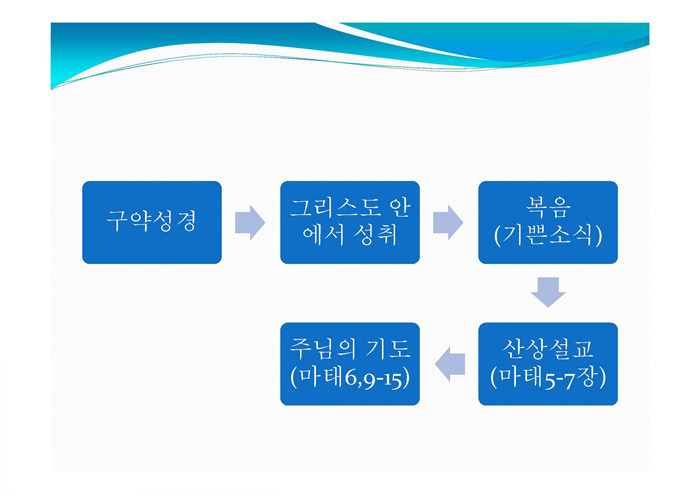 구약성경

그리스도 안에서 성취

복음
(기쁜소식)

산상설교
(마태5-7장)

주님의 기도
(마태6,9-15)